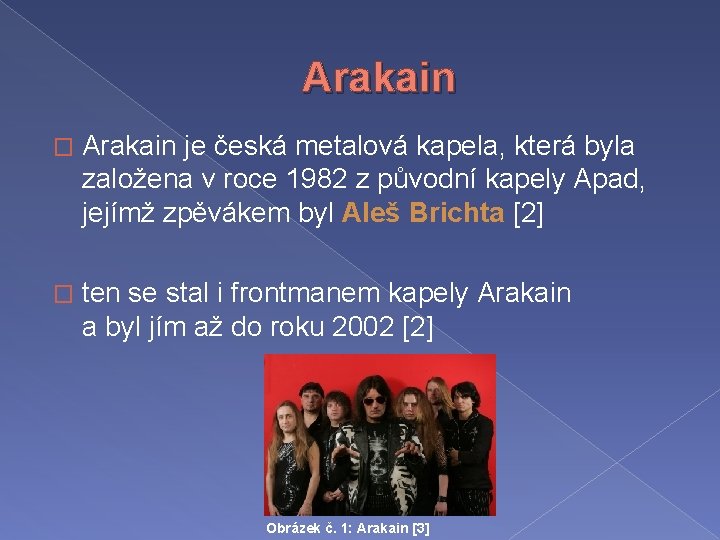 Arakain

□ Arakain je česká metalová kapela, která byla založena v roce 1982 z původní kapely Apad, jejímž zpěvákem byl Aleš Brichta [2]

□ ten se stal i frontmanem kapely Arakain a byl jím až do roku 2002 [2]

Obrázek č. 1: Arakain [3]